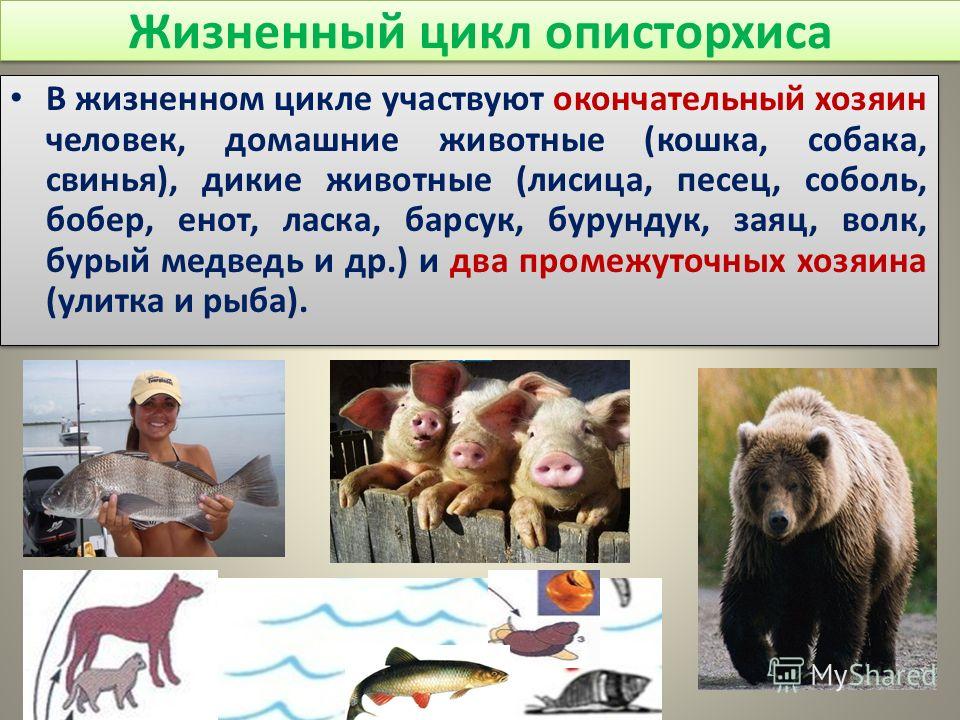 Жизненный цикл описторхиса

• В жизненном цикле участвуют окончательный хозяин человек, домашние животные (кошка, собака, свинья), дикие животные (лисица, песец, соболь, бобер, енот, ласка, барсук, бурундук, заяц, волк, бурый медведь и др.) и два промежуточных хозяина (улитка и рыба).

MyShared